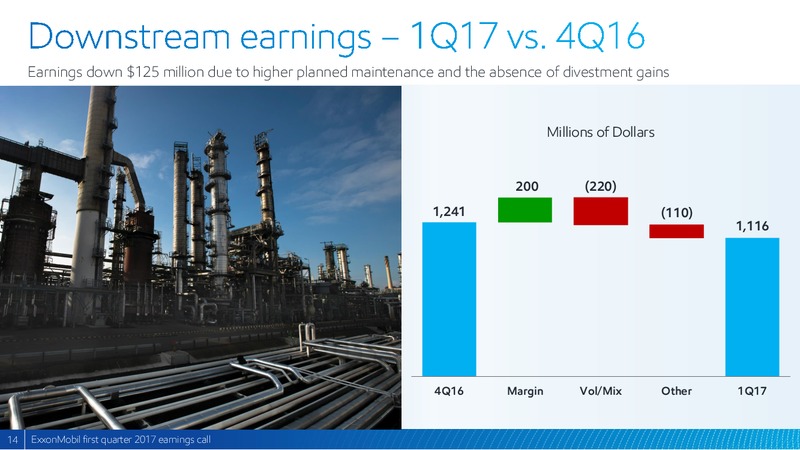 Downstream earnings – 1Q17 vs. 4Q16

Earnings down $125 million due to higher planned maintenance and the absence of divestment gains

Millions of Dollars

1,241
200
(220)
(110)
1,116

4Q16
Margin
Vol/Mix
Other
1Q17

14 ExxonMobil first quarter 2017 earnings call